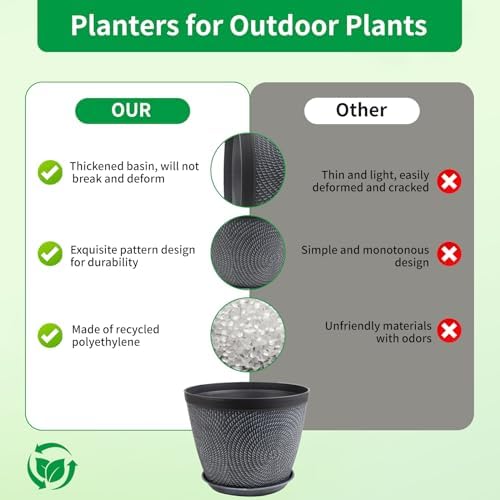 Planters for Outdoor Plants

OUR

Thickened basin, will not break and deform

Exquisite pattern design for durability

Made of recycled polyethylene

Other

Thin and light, easily deformed and cracked

Simple and monotonous design

Unfriendly materials with odors